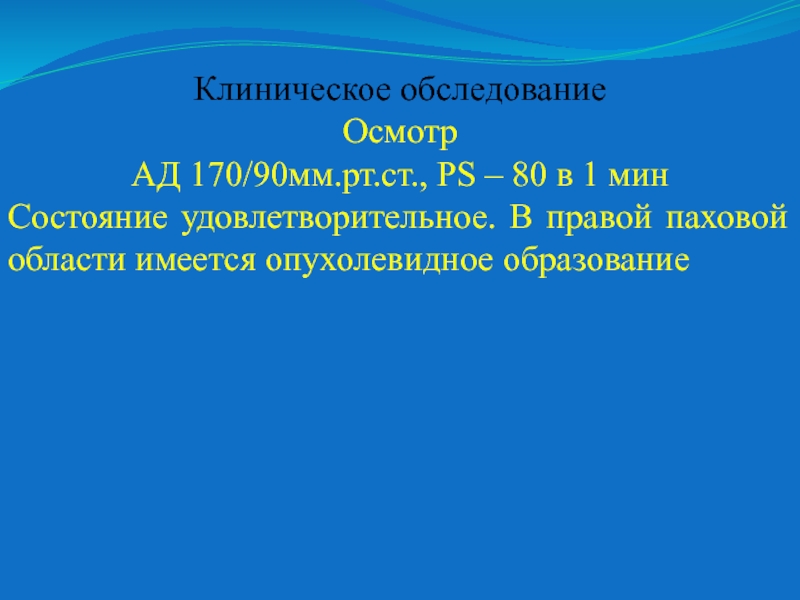 Клиническое обследование
Осмотр
АД 170/90мм.рт.ст., PS – 80 в 1 мин
Состояние удовлетворительное. В правой паховой области имеется опухолевидное образование